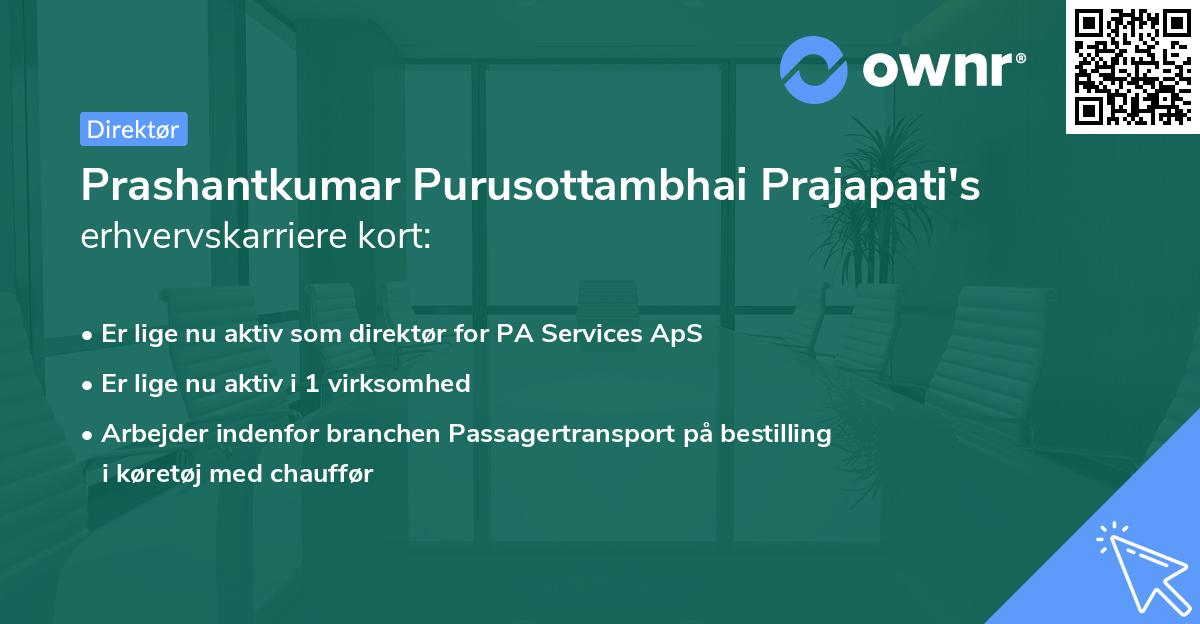 ownr®

Direktør

Prashantkumar Purusottambhai Prajapati's erhvervskarriere kort:

• Er lige nu aktiv som direktør for PA Services ApS

• Er lige nu aktiv i 1 virksomhed

• Arbejder indenfor branchen Passagertransport på bestilling i køretøj med chauffør